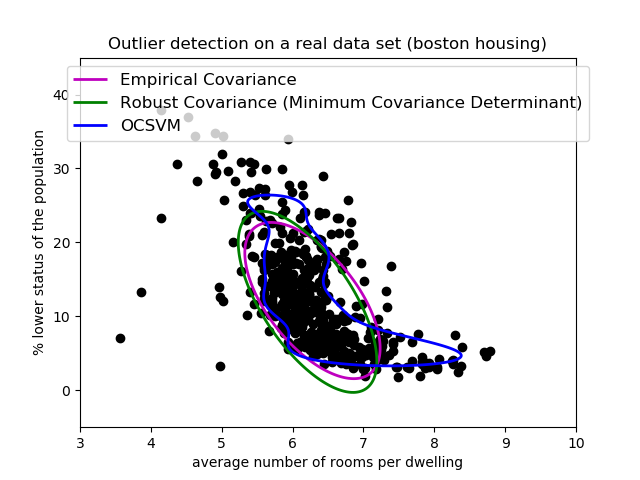 Outlier detection on a real data set (boston housing)

Empirical Covariance
Robust Covariance (Minimum Covariance Determinant)
OCSVM

% lower status of the population

40
30
20
10
0

3 4 5 6 7 8 9 10

average number of rooms per dwelling